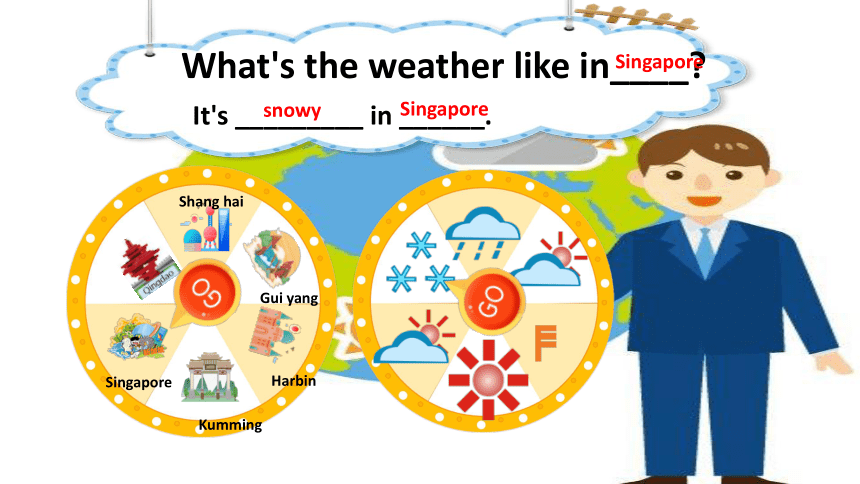 What's the weather like in Singapore?
It's snowy in Singapore.

Shang hai
Qingdao
GO
Gui yang
Singapore
Harbin
Kumming

GO